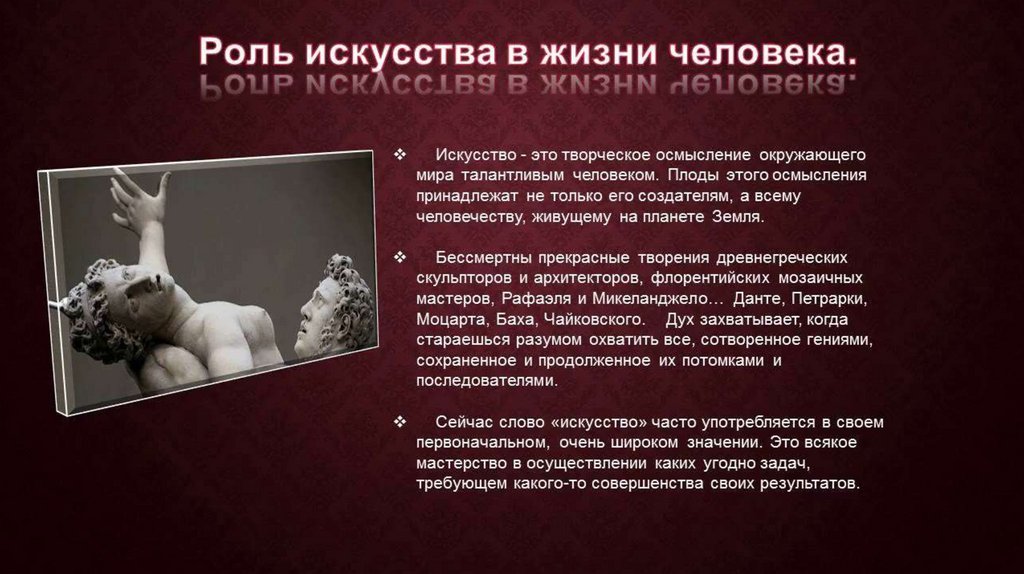 Роль искусства в жизни человека.

❖ Искусство - это творческое осмысление окружающего мира талантливым человеком. Плоды этого осмысления принадлежат не только его создателям, а всему человечеству, живущему на планете Земля.

❖ Бессмертны прекрасные творения древнегреческих скульпторов и архитекторов, флорентийских мозаичных мастеров, Рафаэля и Микеланджело… Данте, Петрарки, Моцарта, Баха, Чайковского. Дух захватывает, когда стараешься разумом охватить все, сотворенное гениями, сохраненное и продолженное их потомками и последователями.

❖ Сейчас слово «искусство» часто употребляется в своем первоначальном, очень широком значении. Это всякое мастерство в осуществлении каких угодно задач, требующем какого-то совершенства своих результатов.